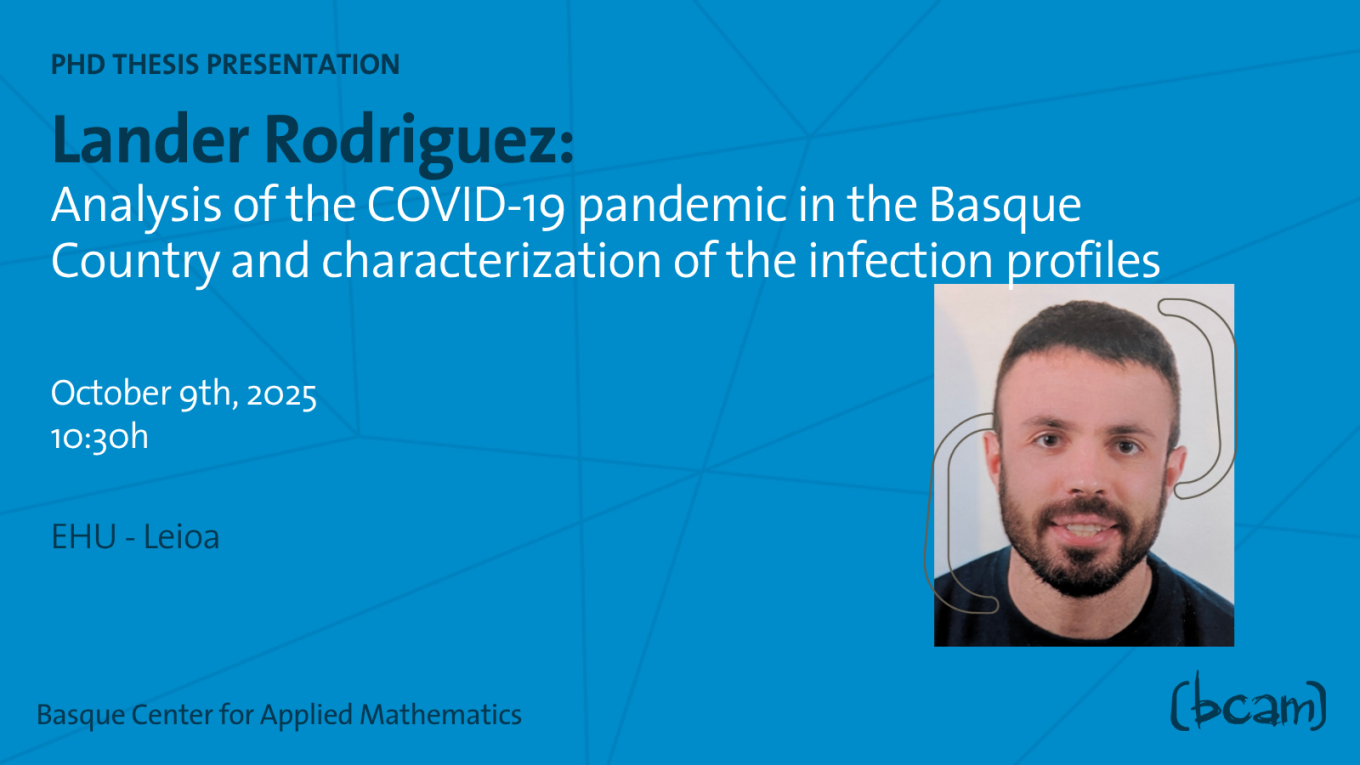 PHD THESIS PRESENTATION

Lander Rodriguez:
Analysis of the COVID-19 pandemic in the Basque Country and characterization of the infection profiles

October 9th, 2025
10:30h

EHU - Leioa

Basque Center for Applied Mathematics

(bcam)